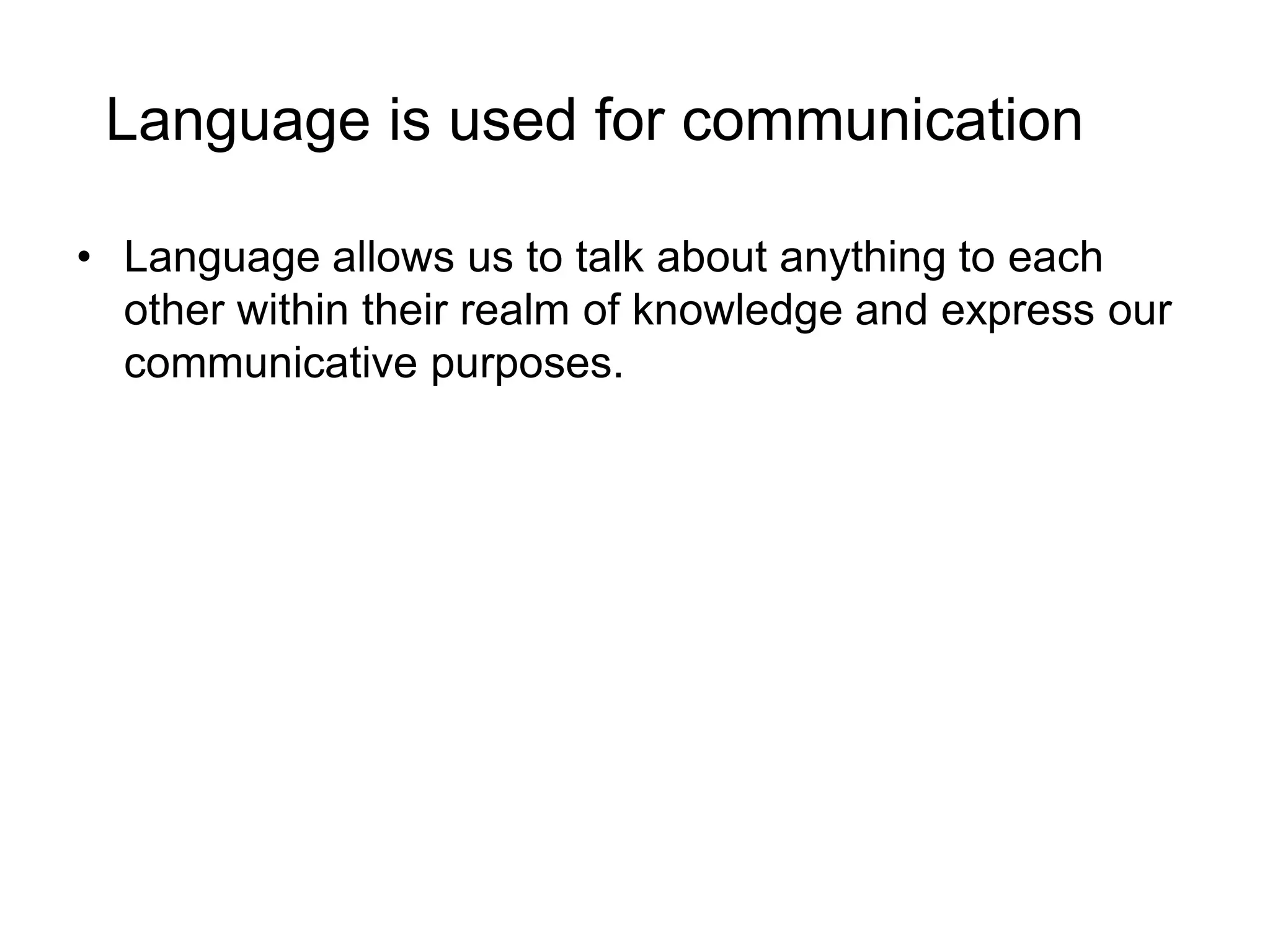 Language is used for communication

• Language allows us to talk about anything to each other within their realm of knowledge and express our communicative purposes.